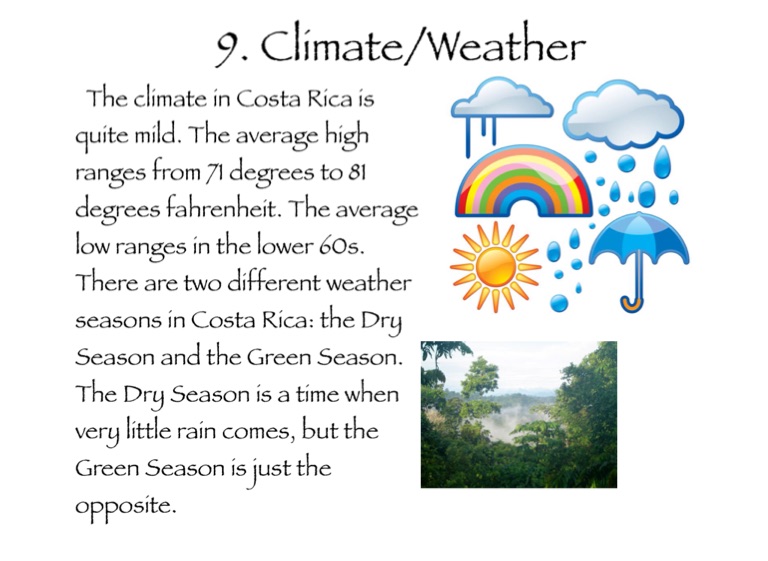 9. Climate/Weather

The climate in Costa Rica is quite mild. The average high ranges from 71 degrees to 81 degrees fahrenheit. The average low ranges in the lower 60s. There are two different weather seasons in Costa Rica: the Dry Season and the Green Season. The Dry Season is a time when very little rain comes, but the Green Season is just the opposite.